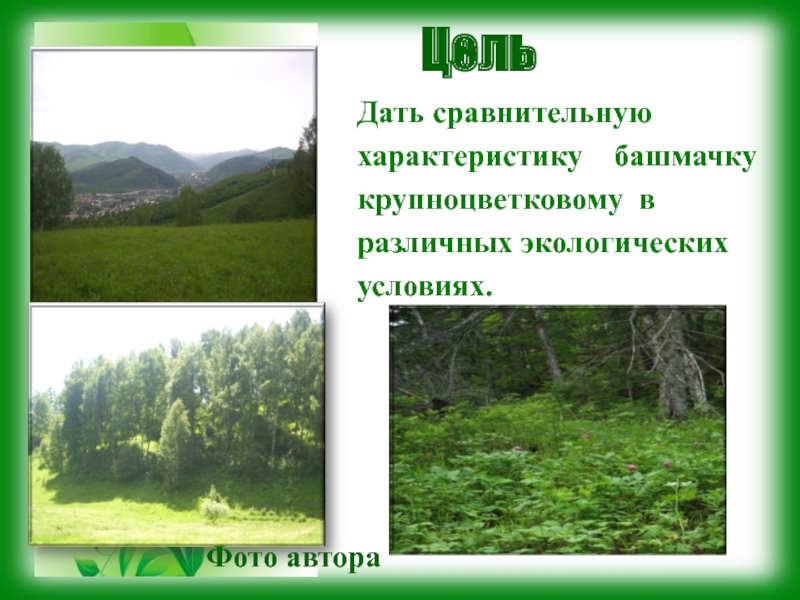 Цель

Дать сравнительную характеристику башмачку крупноцветковому в различных экологических условиях.

Фото автора